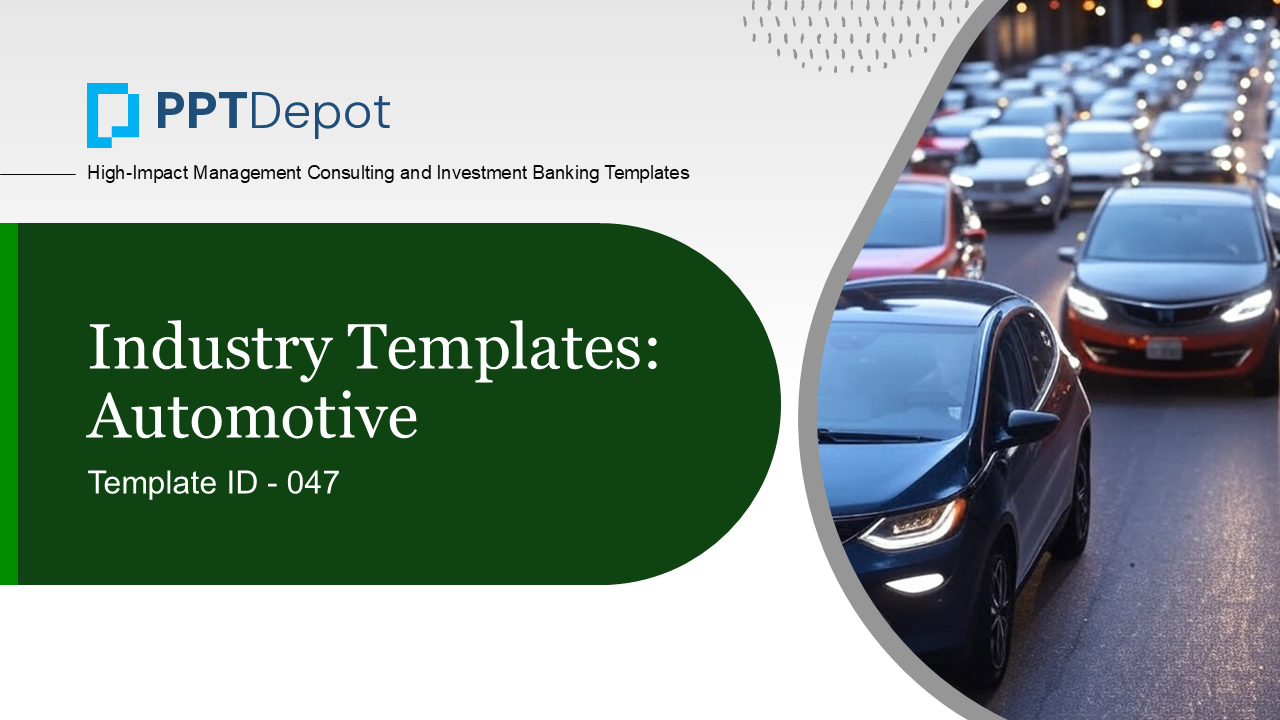 PPTDepot

High-Impact Management Consulting and Investment Banking Templates

Industry Templates: Automotive

Template ID - 047